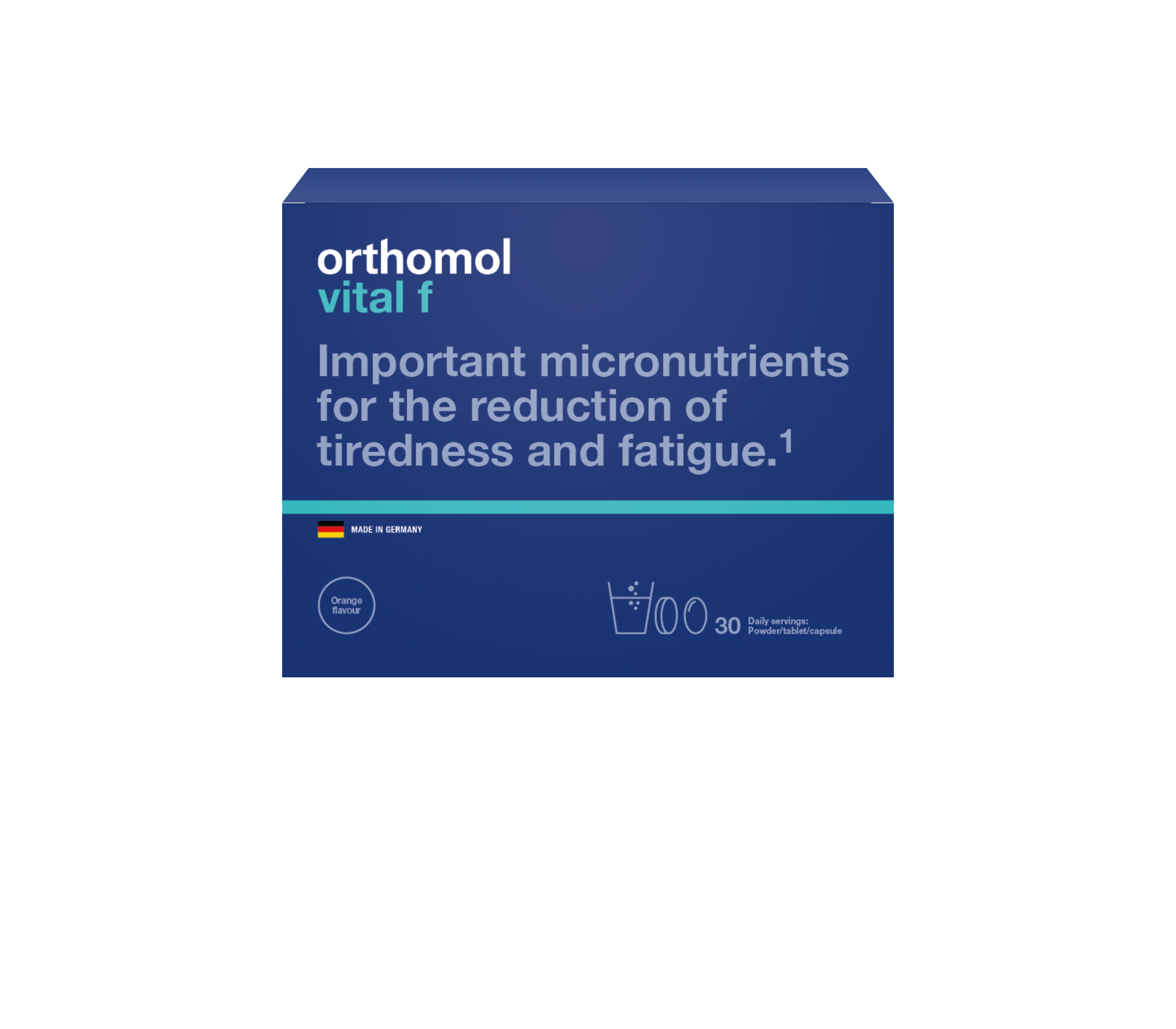 orthomol
vital f

Important micronutrients for the reduction of tiredness and fatigue.$^1$

MADE IN GERMANY

Orange flavour

30 Daily servings: Powder/tablet/capsule